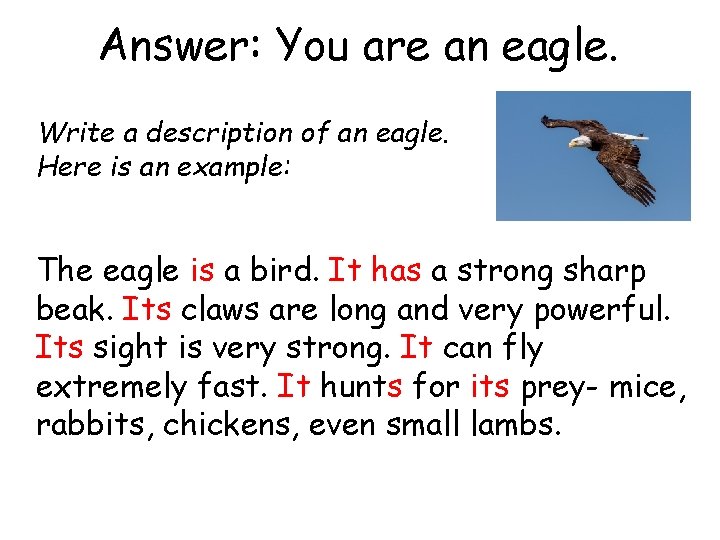 Answer: You are an eagle.

Write a description of an eagle.
Here is an example:

The eagle is a bird. It has a strong sharp beak. Its claws are long and very powerful. Its sight is very strong. It can fly extremely fast. It hunts for its prey- mice, rabbits, chickens, even small lambs.